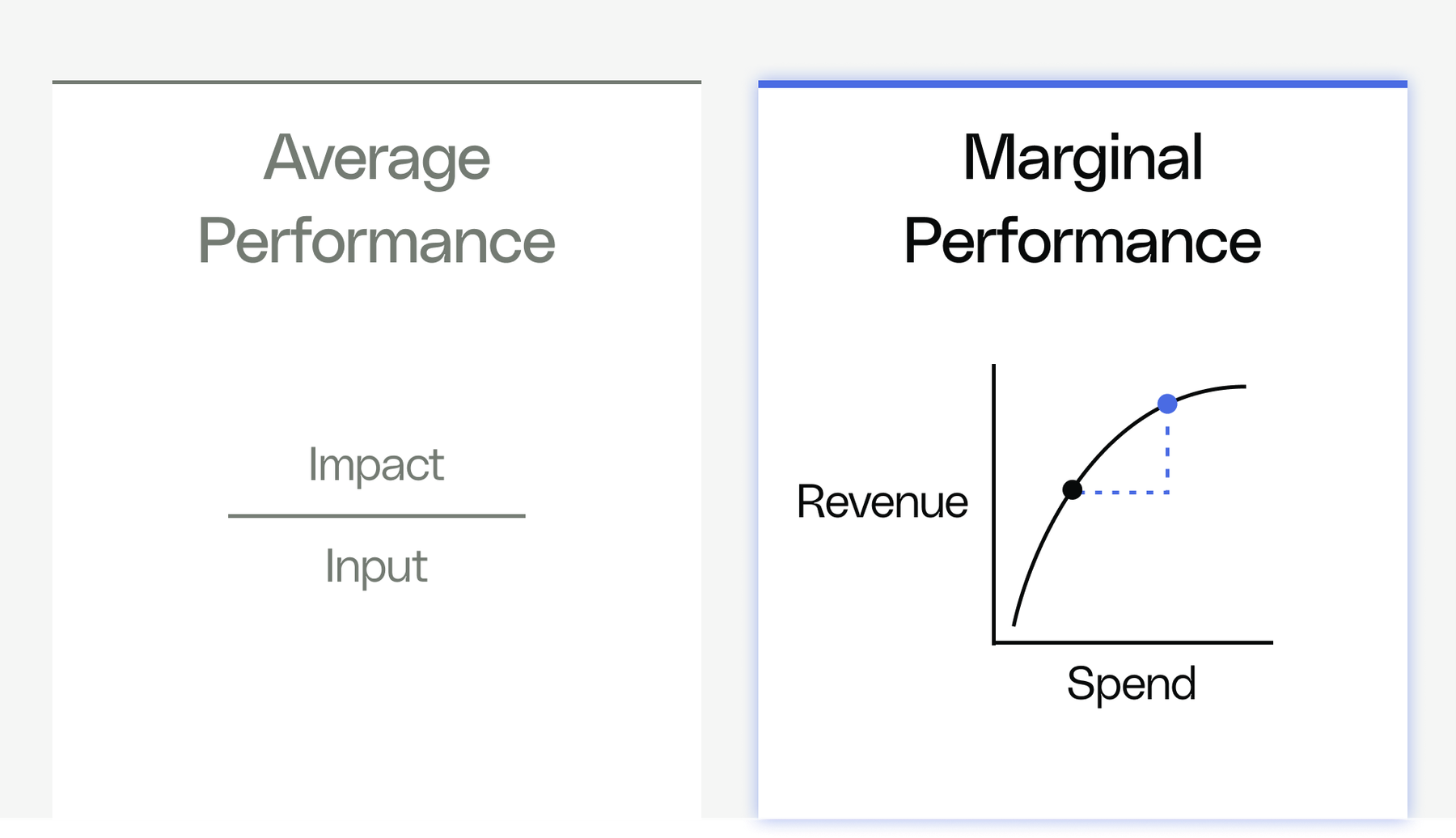 Average Performance

$\frac{\text{Impact}}{\text{Input}}$

Marginal Performance

Revenue

Spend